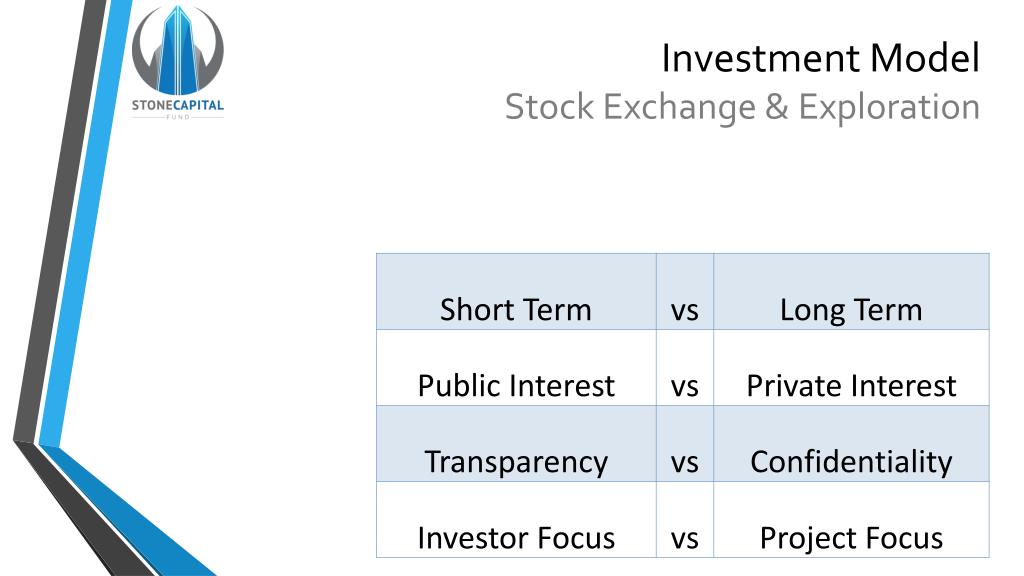 STONECAPITAL
FUND

Investment Model
Stock Exchange & Exploration

| Short Term | vs | Long Term |
|---|---|---|
| Public Interest | vs | Private Interest |
| Transparency | vs | Confidentiality |
| Investor Focus | vs | Project Focus |